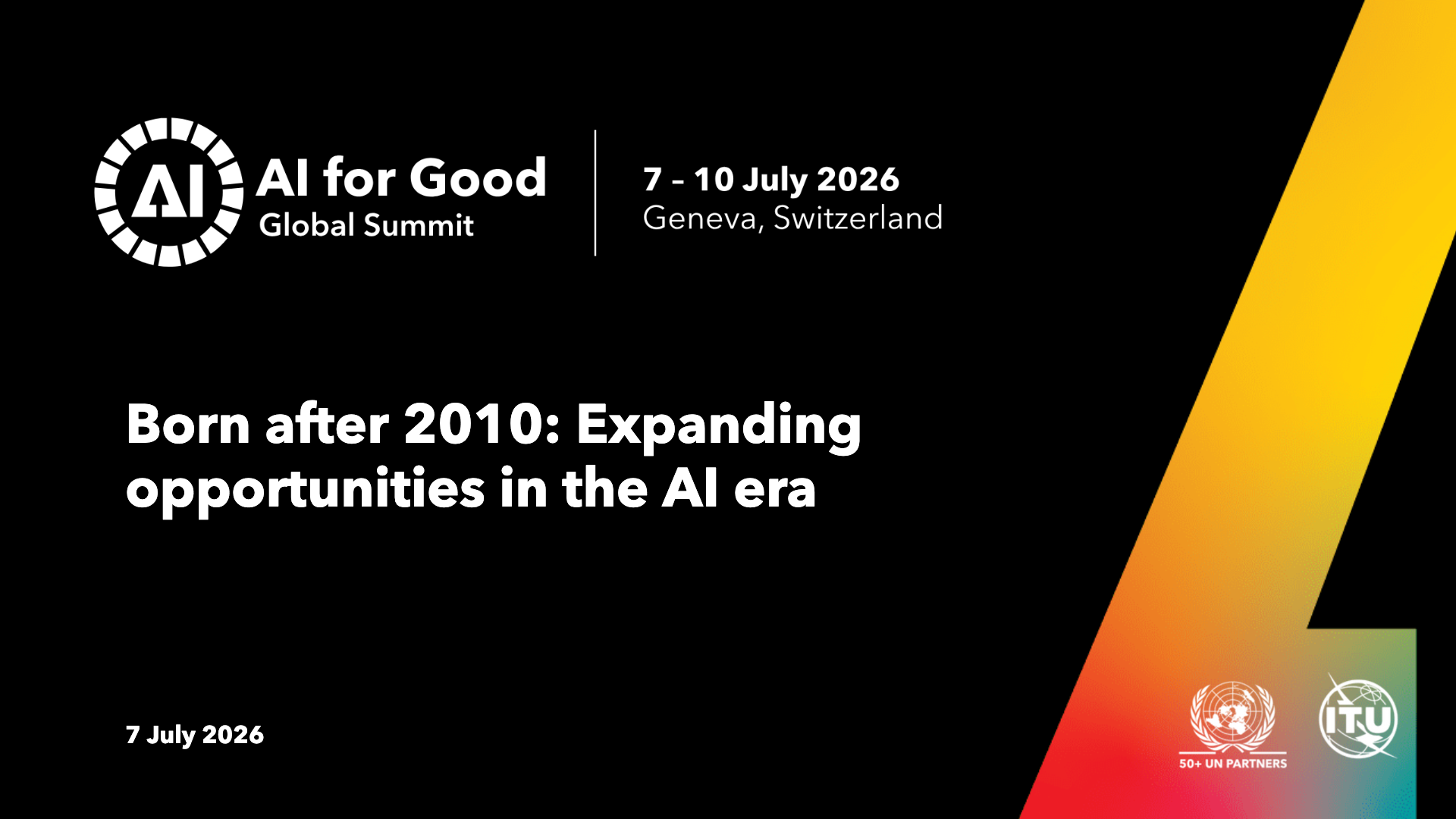 AI

AI for Good
Global Summit

7 - 10 July 2026
Geneva, Switzerland

Born after 2010: Expanding opportunities in the AI era

7 July 2026

50+ UN PARTNERS

ITU